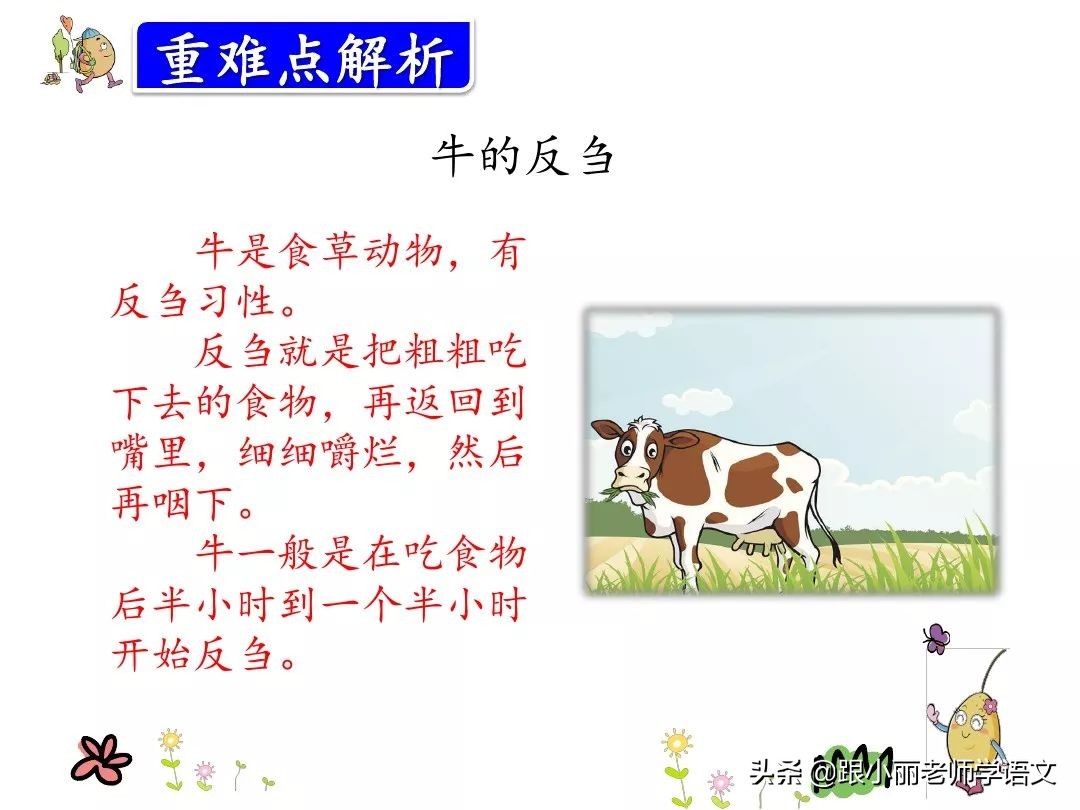 重难点解析

牛的反刍

牛是食草动物，有反刍习性。

反刍就是把粗粗吃下去的食物，再返回到嘴里，细细嚼烂，然后再咽下。

牛一般是在吃食物后半小时到一个半小时开始反刍。

头条 @跟小丽老师学语文